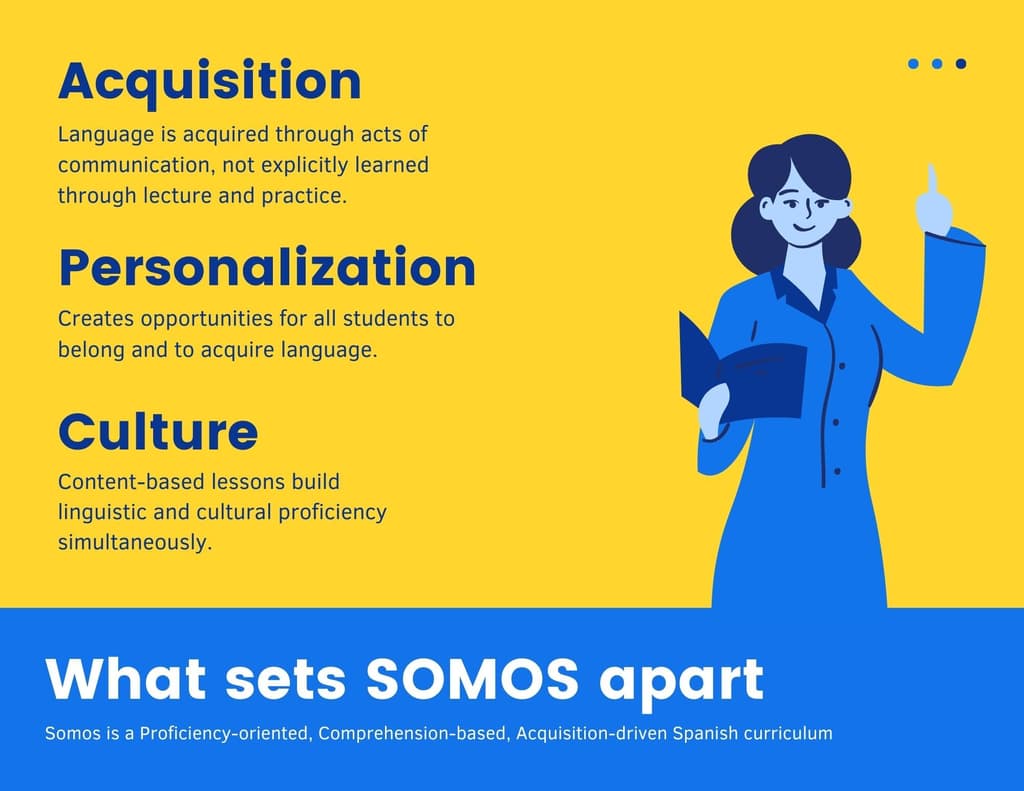 Acquisition
Language is acquired through acts of communication, not explicitly learned through lecture and practice.

Personalization
Creates opportunities for all students to belong and to acquire language.

Culture
Content-based lessons build linguistic and cultural proficiency simultaneously.

What sets SOMOS apart
Somos is a Proficiency-oriented, Comprehension-based, Acquisition-driven Spanish curriculum